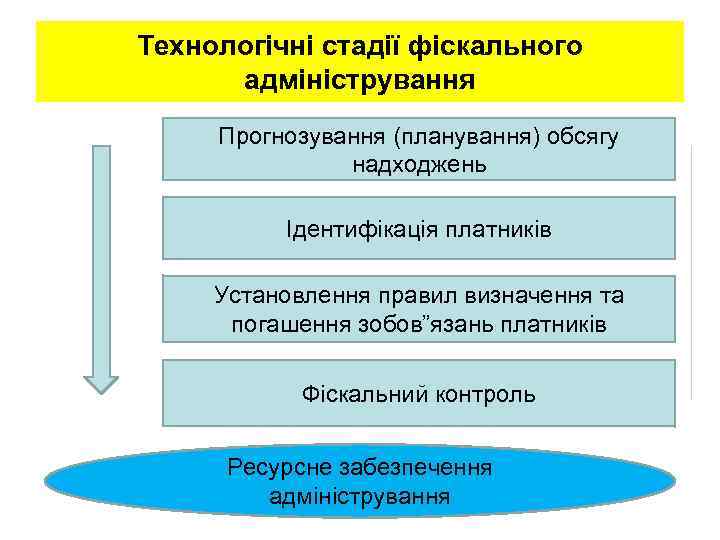 Технологічні стадії фіскального адміністрування

Прогнозування (планування) обсягу надходжень

Ідентифікація платників

Установлення правил визначення та погашення зобов”язань платників

Фіскальний контроль

Ресурсне забезпечення адміністрування